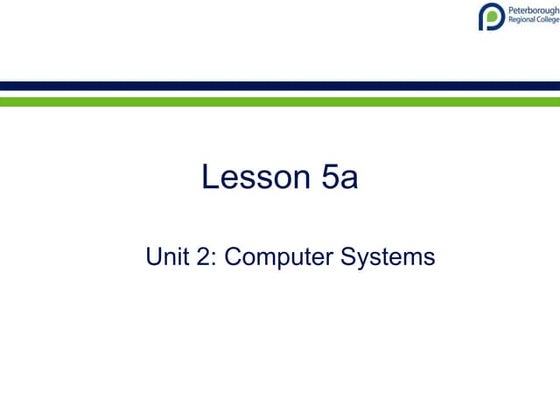 Peterborough Regional College

Lesson 5a

Unit 2: Computer Systems